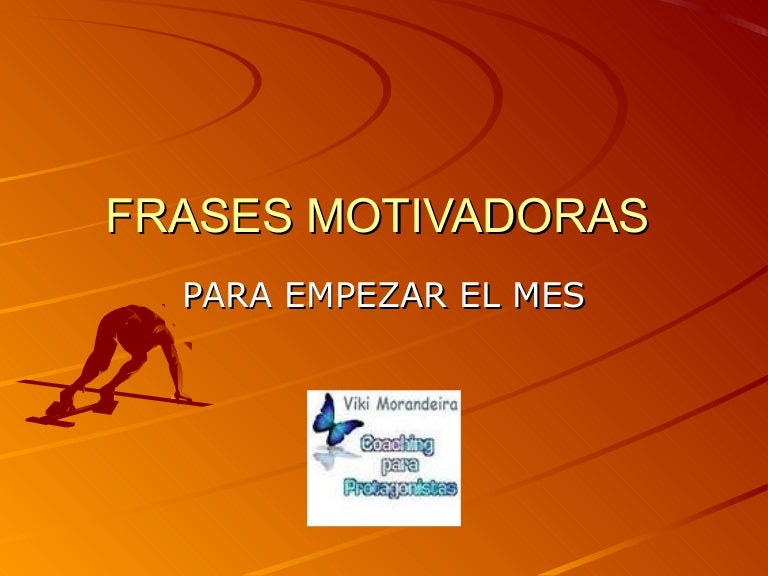 FRASES MOTIVADORAS

PARA EMPEZAR EL MES

Viki Morandeira

Coaching para Protagonistas